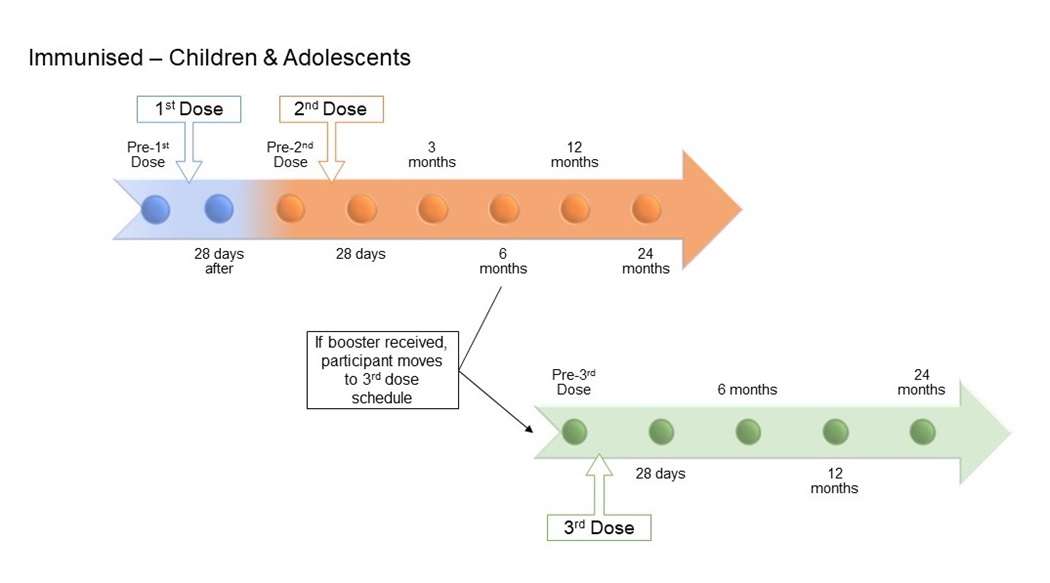 Immunised – Children & Adolescents

1$^{st}$ Dose

2$^{nd}$ Dose

Pre-1$^{st}$ Dose

Pre-2$^{nd}$ Dose

3 months

12 months

28 days after

28 days

6 months

24 months

If booster received, participant moves to 3$^{rd}$ dose schedule

Pre-3$^{rd}$ Dose

6 months

24 months

28 days

12 months

3$^{rd}$ Dose